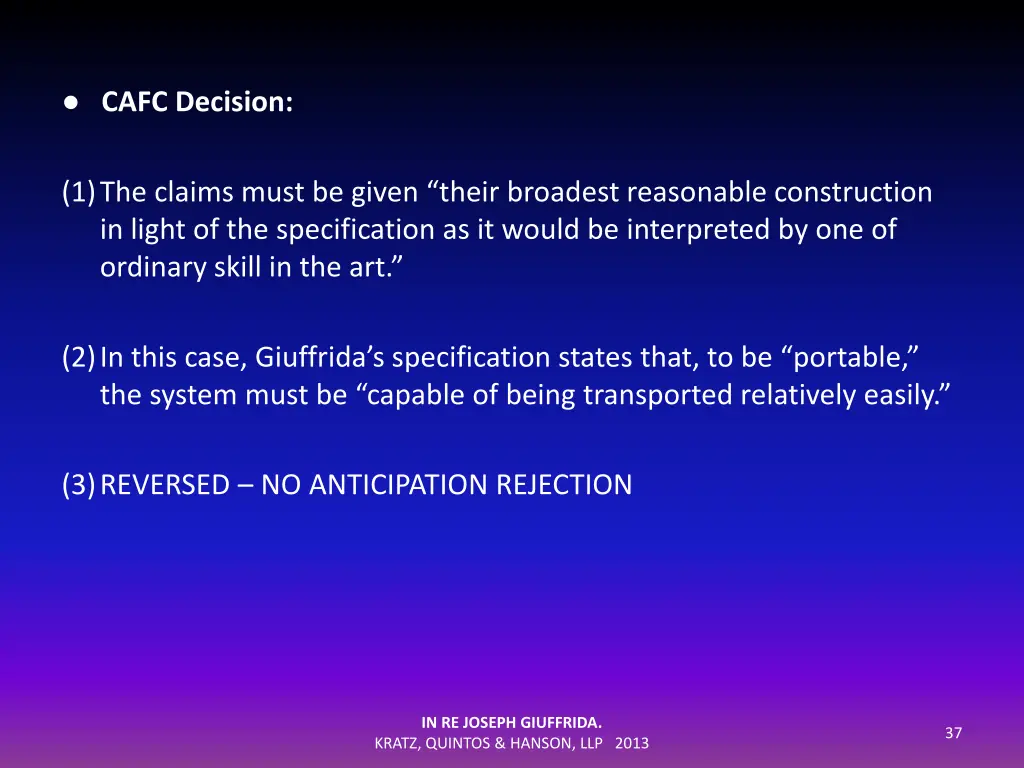 ● CAFC Decision:

(1) The claims must be given “their broadest reasonable construction in light of the specification as it would be interpreted by one of ordinary skill in the art.”

(2) In this case, Giuffrida’s specification states that, to be “portable,” the system must be “capable of being transported relatively easily.”

(3) REVERSED – NO ANTICIPATION REJECTION

IN RE JOSEPH GIUFFRIDA.
KRATZ, QUINTOS & HANSON, LLP 2013

37